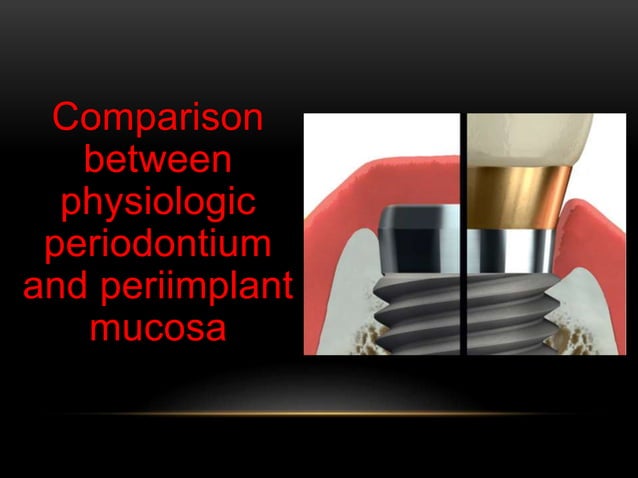 Comparison between physiologic periodontium and periimplant mucosa